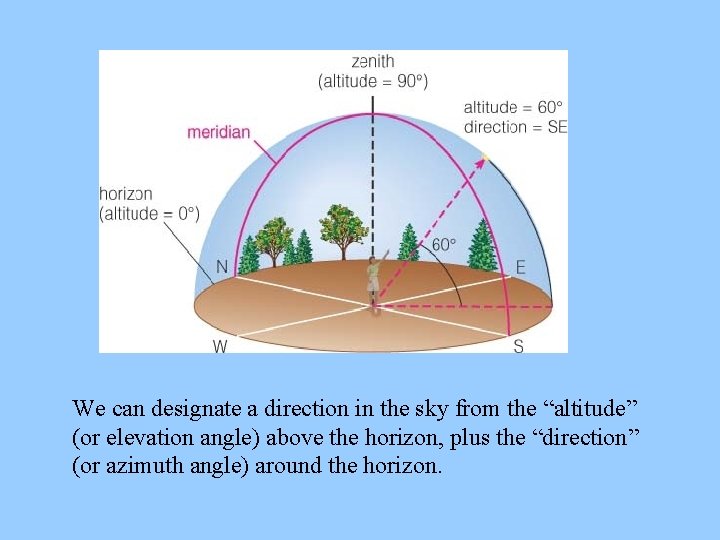 zenith
(altitude = 90°)

altitude = 60°
direction = SE

meridian

horizon
(altitude = 0°)

60°

N

E

W

S

We can designate a direction in the sky from the “altitude” (or elevation angle) above the horizon, plus the “direction” (or azimuth angle) around the horizon.